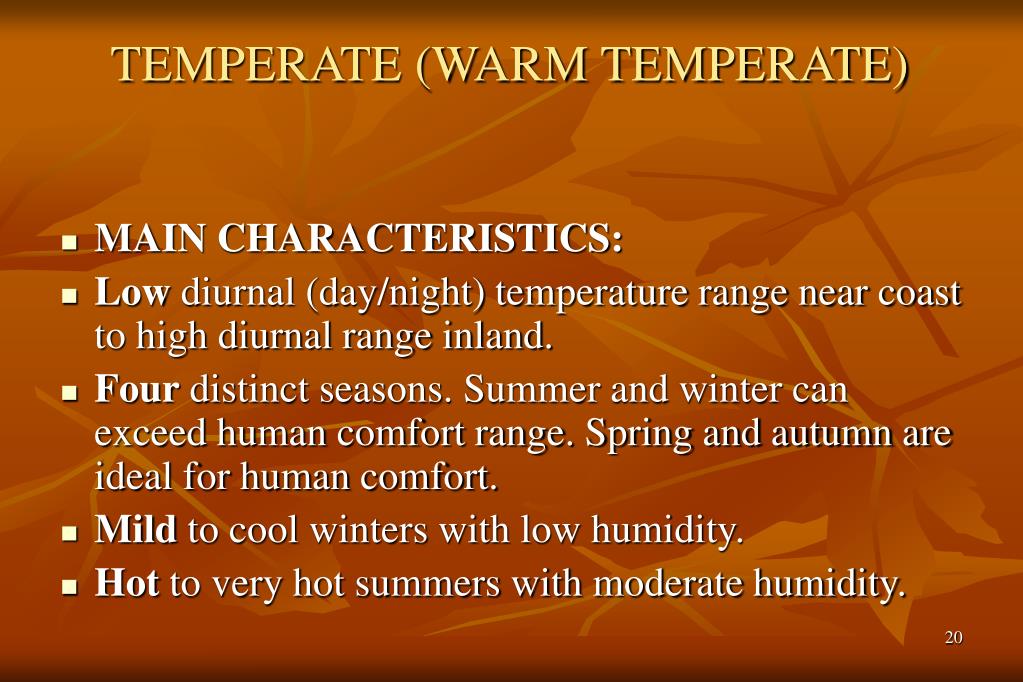 TEMPERATE (WARM TEMPERATE)

- MAIN CHARACTERISTICS:
- Low diurnal (day/night) temperature range near coast to high diurnal range inland.
- Four distinct seasons. Summer and winter can exceed human comfort range. Spring and autumn are ideal for human comfort.
- Mild to cool winters with low humidity.
- Hot to very hot summers with moderate humidity.

20